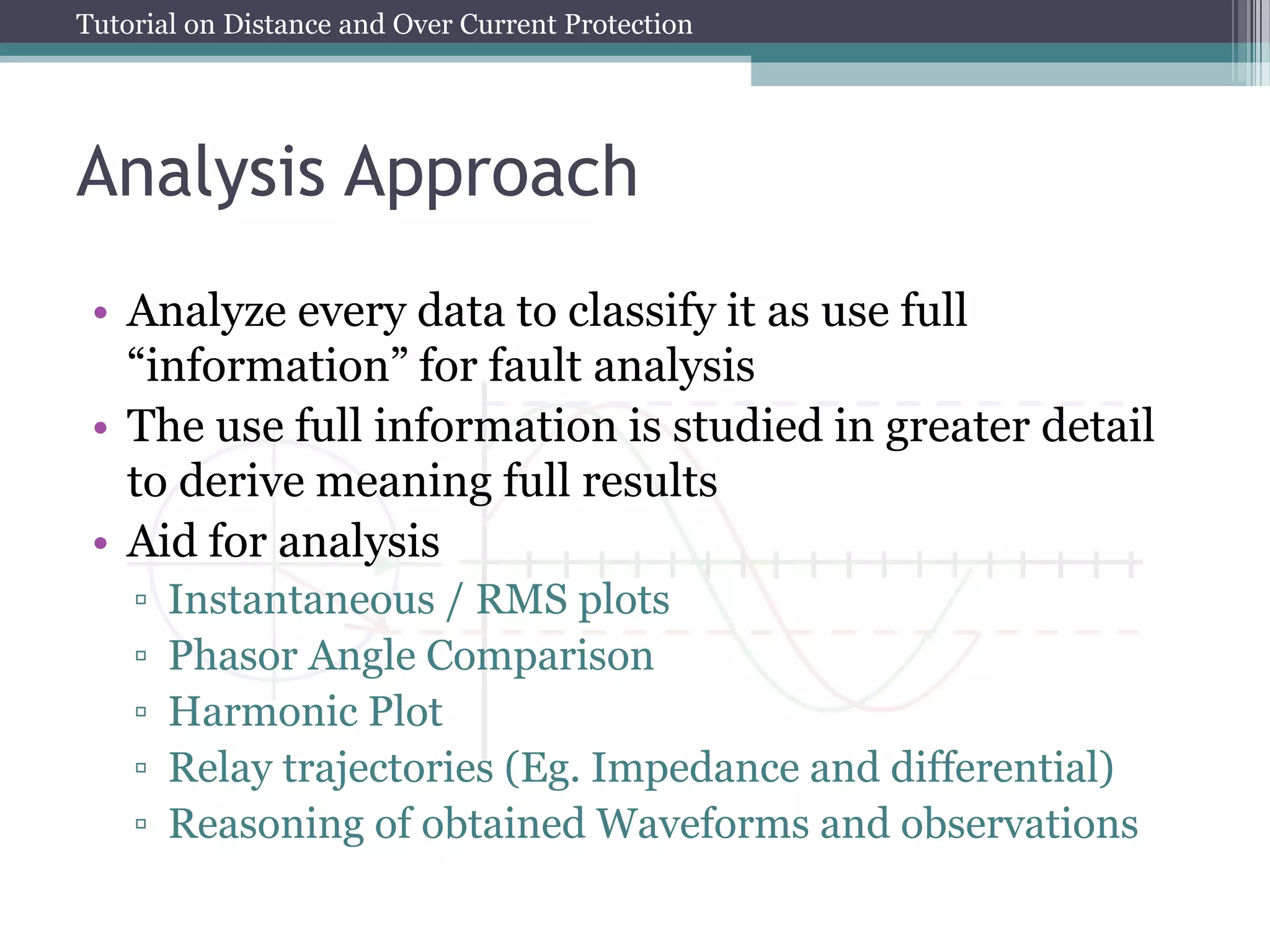 Tutorial on Distance and Over Current Protection

Analysis Approach

• Analyze every data to classify it as use full “information” for fault analysis
• The use full information is studied in greater detail to derive meaning full results
• Aid for analysis
▫ Instantaneous / RMS plots
▫ Phasor Angle Comparison
▫ Harmonic Plot
▫ Relay trajectories (Eg. Impedance and differential)
▫ Reasoning of obtained Waveforms and observations